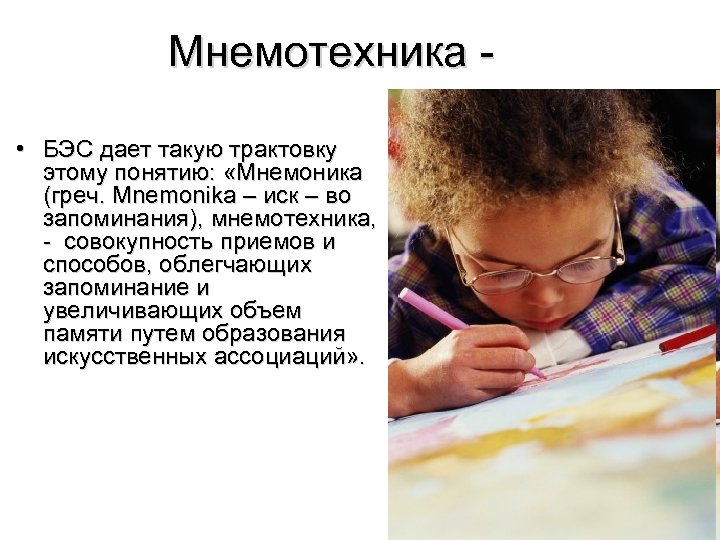 Мнемотехника -

• БЭС дает такую трактовку этому понятию: «Мнемоника (греч. Mnemonika – иск – во запоминания), мнемотехника, - совокупность приемов и способов, облегчающих запоминание и увеличивающих объем памяти путем образования искусственных ассоциаций».